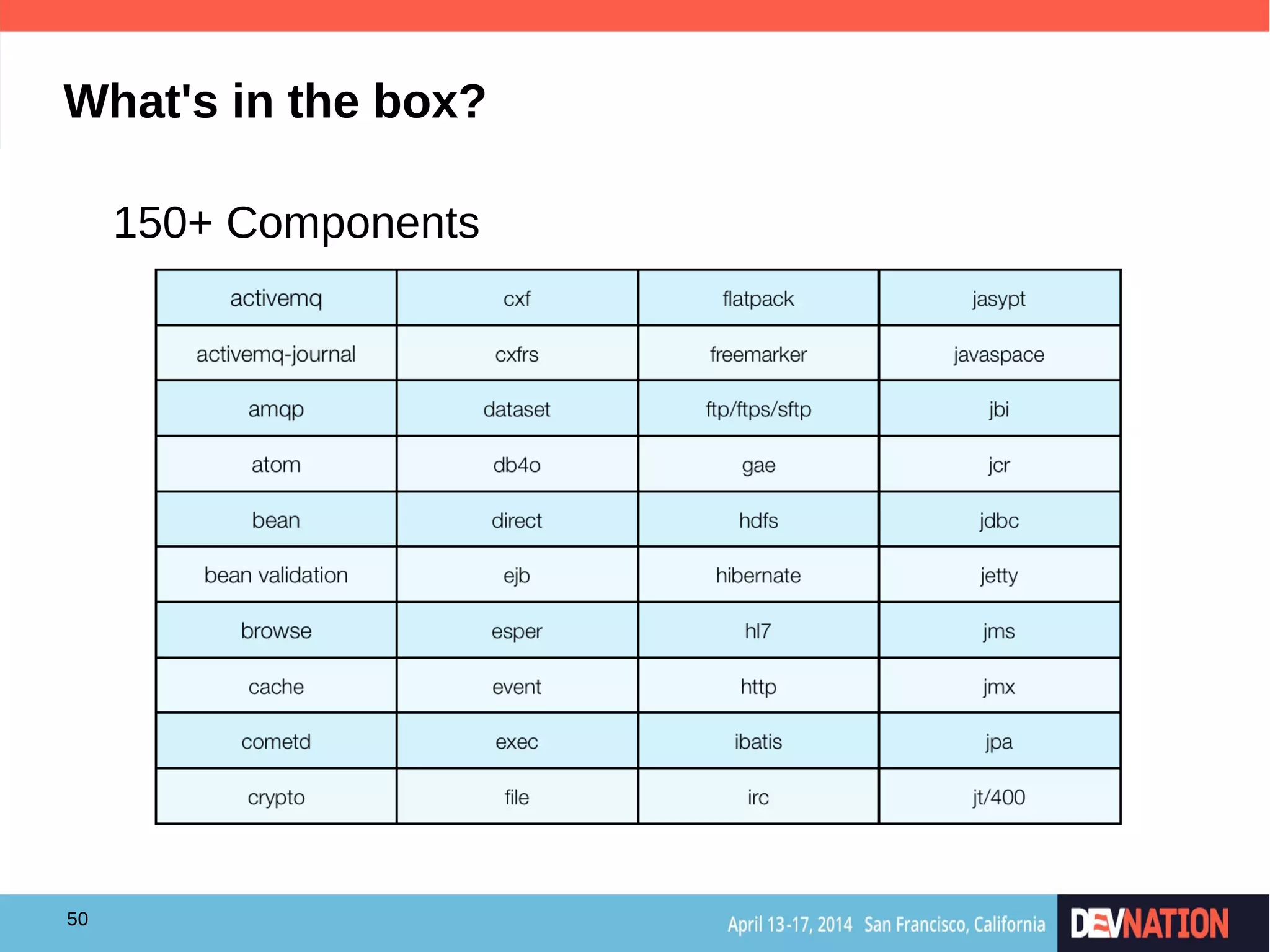 What's in the box?

150+ Components

| activemq | cxf | flatpack | jasypt |
|---|---|---|---|
| activemq-journal | cxfrs | freemarker | javaspace |
| amqp | dataset | ftp/ftps/sftp | jbi |
| atom | db4o | gae | jcr |
| bean | direct | hdfs | jdbc |
| bean validation | ejb | hibernate | jetty |
| browse | esper | hl7 | jms |
| cache | event | http | jmx |
| cometd | exec | ibatis | jpa |
| crypto | file | irc | jt/400 |

50

April 13-17, 2014 San Francisco, California DEVNATION